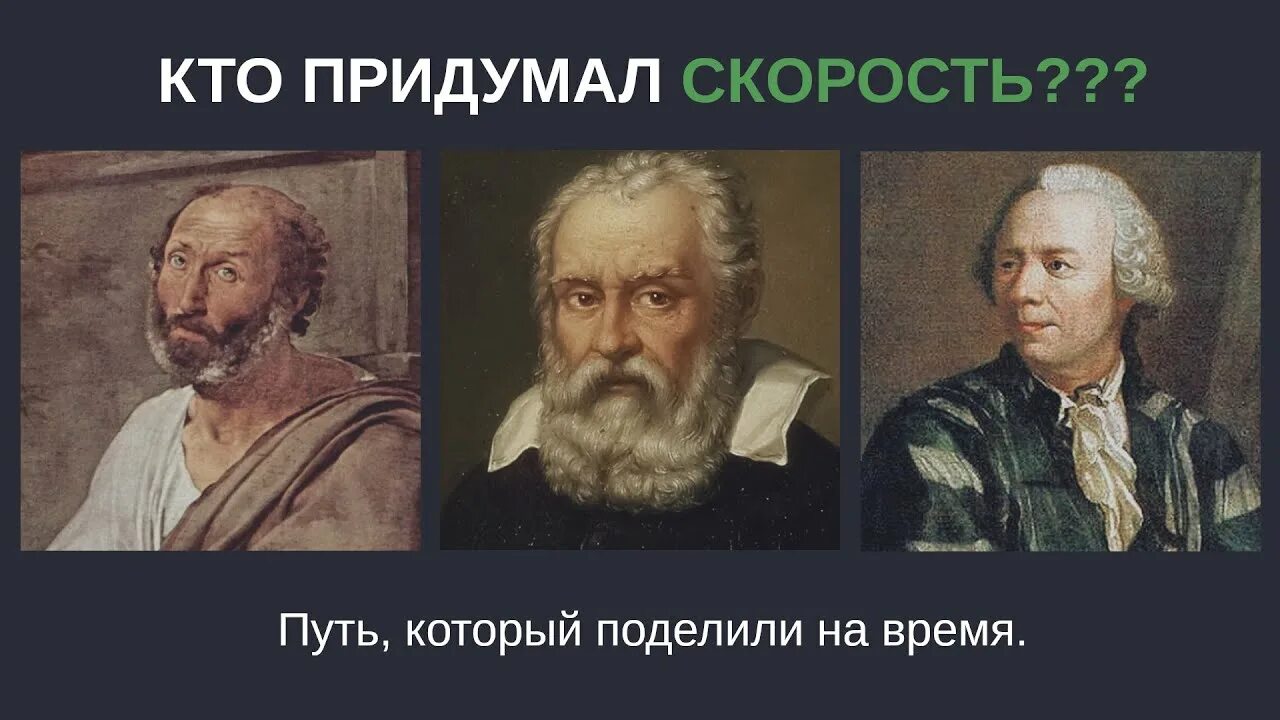 КТО ПРИДУМАЛ СКОРОСТЬ???

Путь, который поделили на время.